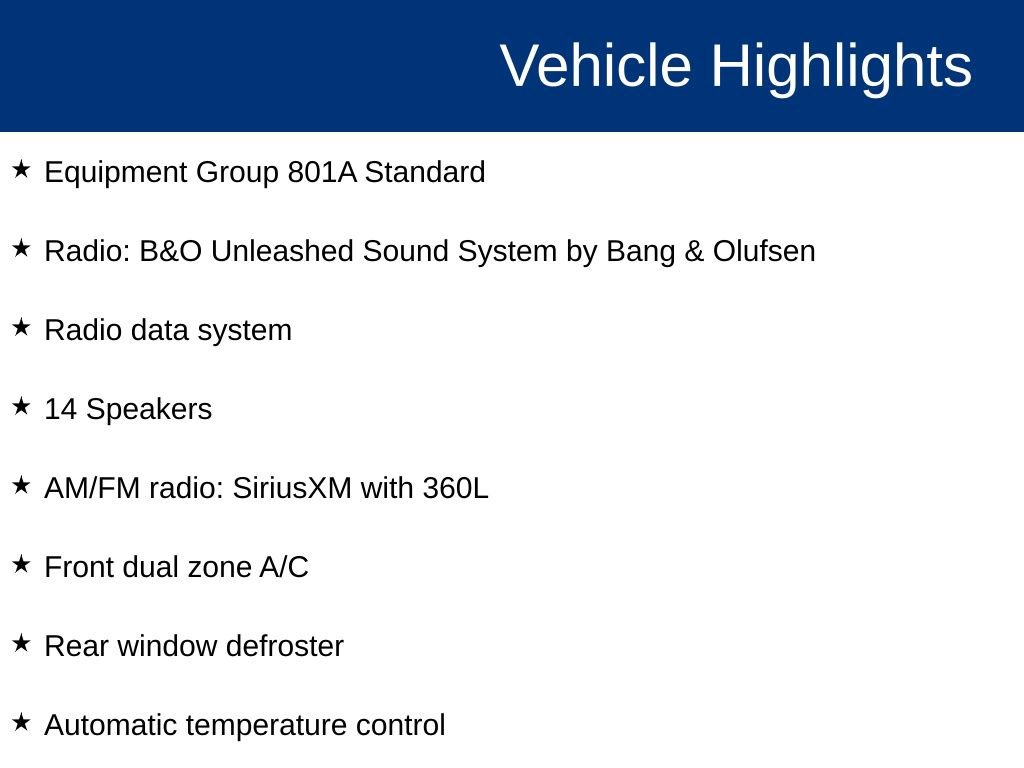 Vehicle Highlights

★ Equipment Group 801A Standard

★ Radio: B&O Unleashed Sound System by Bang & Olufsen

★ Radio data system

★ 14 Speakers

★ AM/FM radio: SiriusXM with 360L

★ Front dual zone A/C

★ Rear window defroster

★ Automatic temperature control